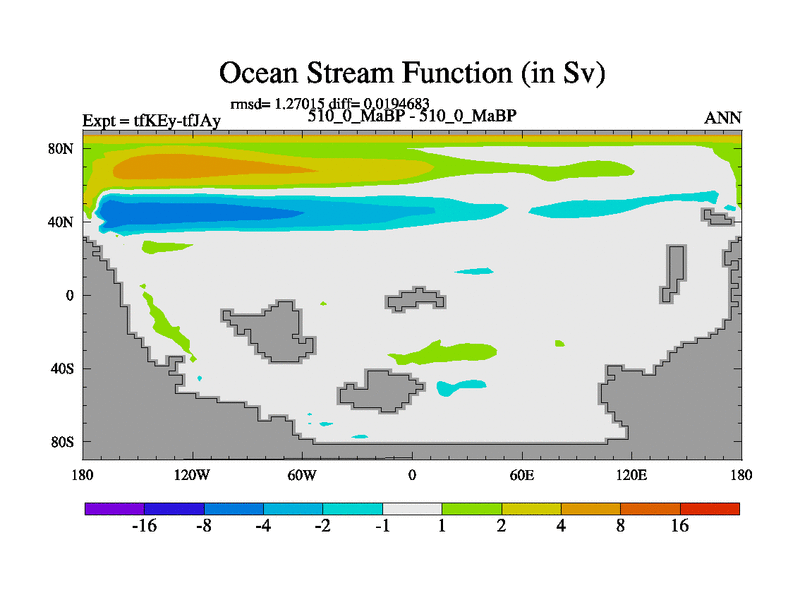 Ocean Stream Function (in Sv)

rmsd= 1.27015 diff= 0.0194683

Expt = tfKEy-tfJAy

510_0_MaBP - 510_0_MaBP

ANN

80N
40N
0
40S
80S

180
120W
60W
0
60E
120E
180

-16
-8
-4
-2
-1
1
2
4
8
16